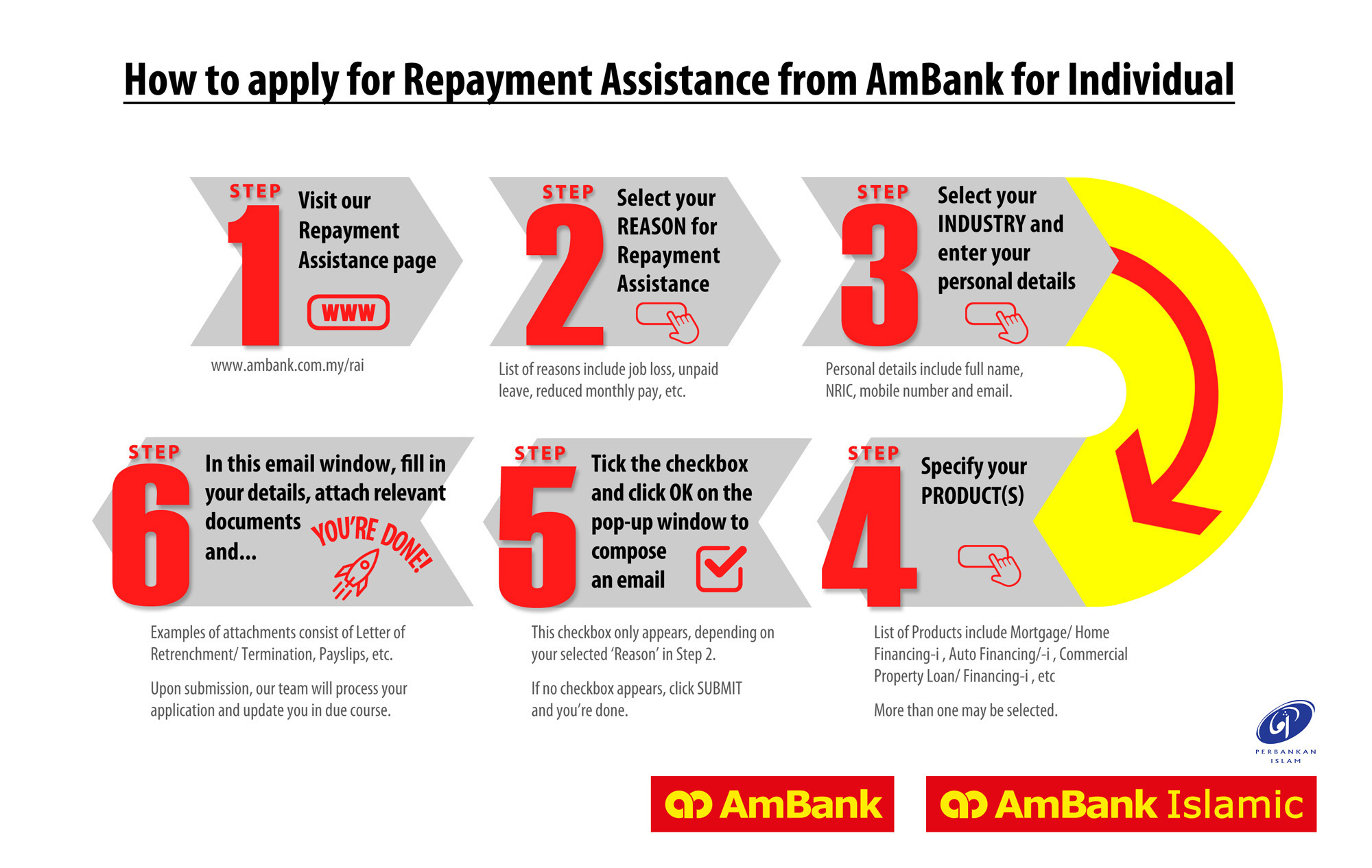 How to apply for Repayment Assistance from AmBank for Individual

STEP 1 Visit our Repayment Assistance page

WWW

www.ambank.com.my/rai

STEP 2 Select your REASON for Repayment Assistance

List of reasons include job loss, unpaid leave, reduced monthly pay, etc.

STEP 3 Select your INDUSTRY and enter your personal details

Personal details include full name, NRIC, mobile number and email.

STEP 4 Specify your PRODUCT(S)

List of Products include Mortgage/ Home Financing-i , Auto Financing/-i , Commercial Property Loan/ Financing-i , etc

More than one may be selected.

STEP 5 Tick the checkbox and click OK on the pop-up window to compose an email

This checkbox only appears, depending on your selected 'Reason' in Step 2.

If no checkbox appears, click SUBMIT and you're done.

STEP 6 In this email window, fill in your details, attach relevant documents and...

YOU'RE DONE!

Examples of attachments consist of Letter of Retrenchment/ Termination, Payslips, etc.

Upon submission, our team will process your application and update you in due course.

PERBANKAN ISLAM

AmBank

AmBank Islamic